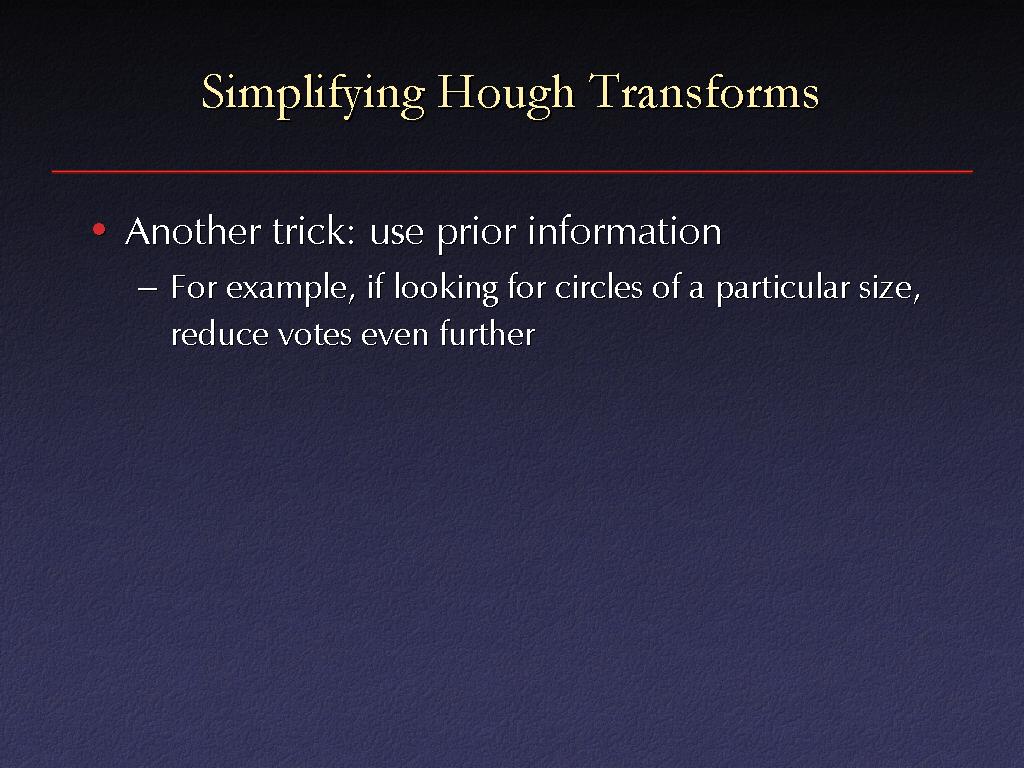 Simplifying Hough Transforms

• Another trick: use prior information

– For example, if looking for circles of a particular size, reduce votes even further